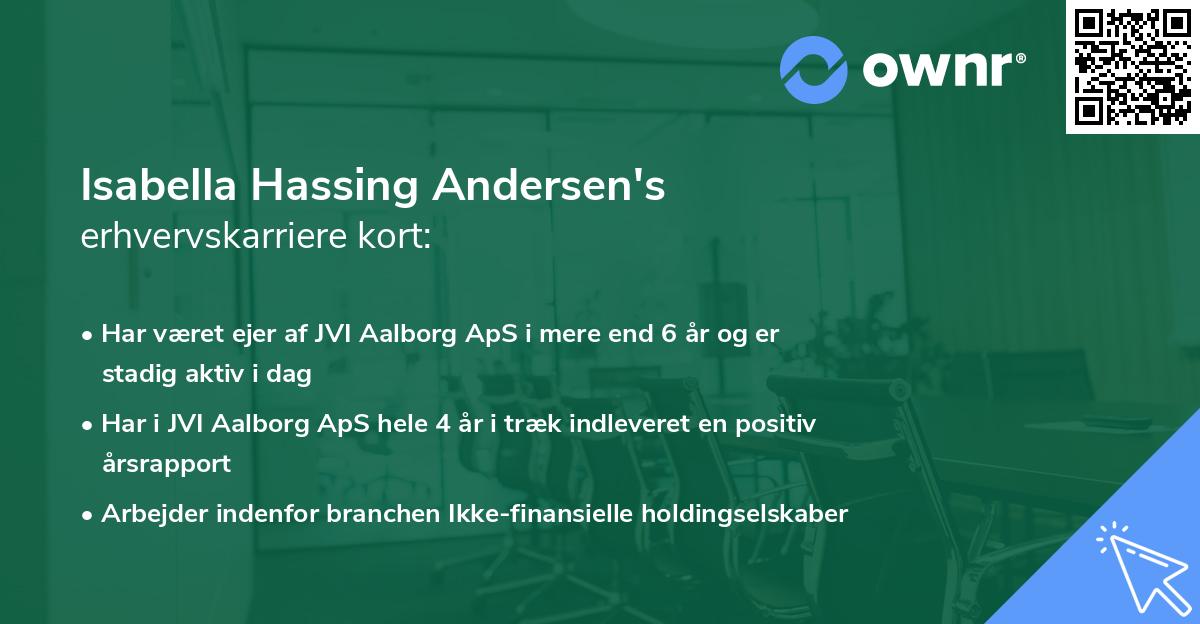 ownr®

Isabella Hassing Andersen's
erhvervskarriere kort:

• Har været ejer af JVI Aalborg ApS i mere end 6 år og er stadig aktiv i dag

• Har i JVI Aalborg ApS hele 4 år i træk indleveret en positiv årsrapport

• Arbejder indenfor branchen Ikke-finansielle holdingselskaber